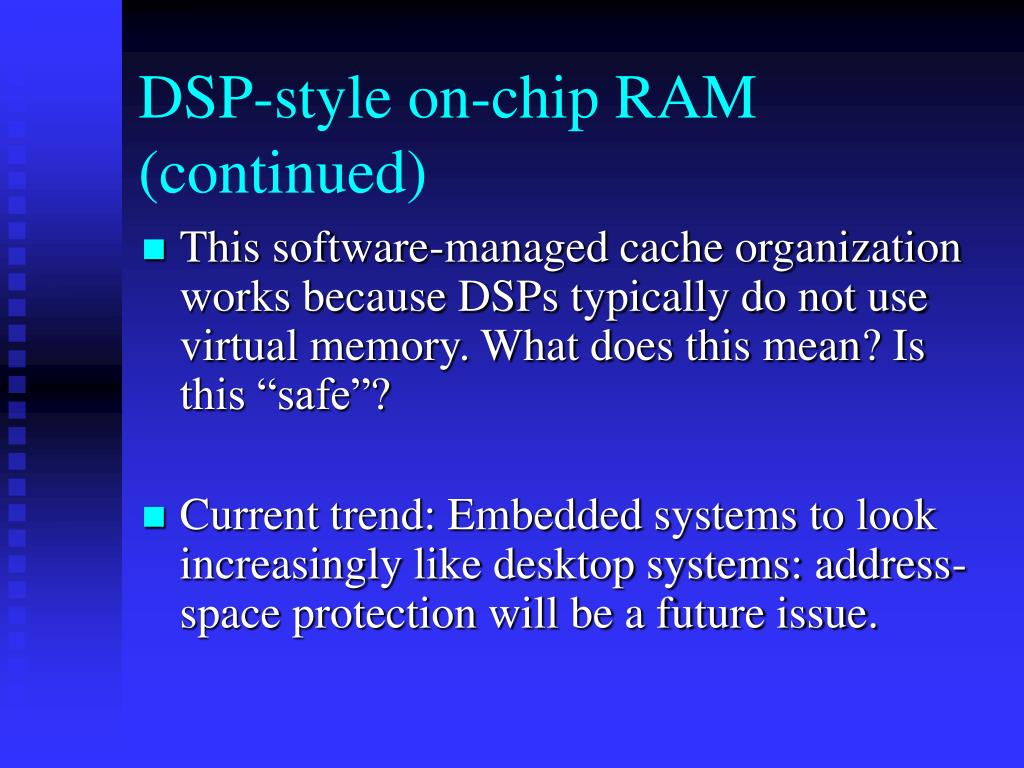 DSP-style on-chip RAM (continued)

This software-managed cache organization works because DSPs typically do not use virtual memory. What does this mean? Is this “safe”?

Current trend: Embedded systems to look increasingly like desktop systems: address-space protection will be a future issue.